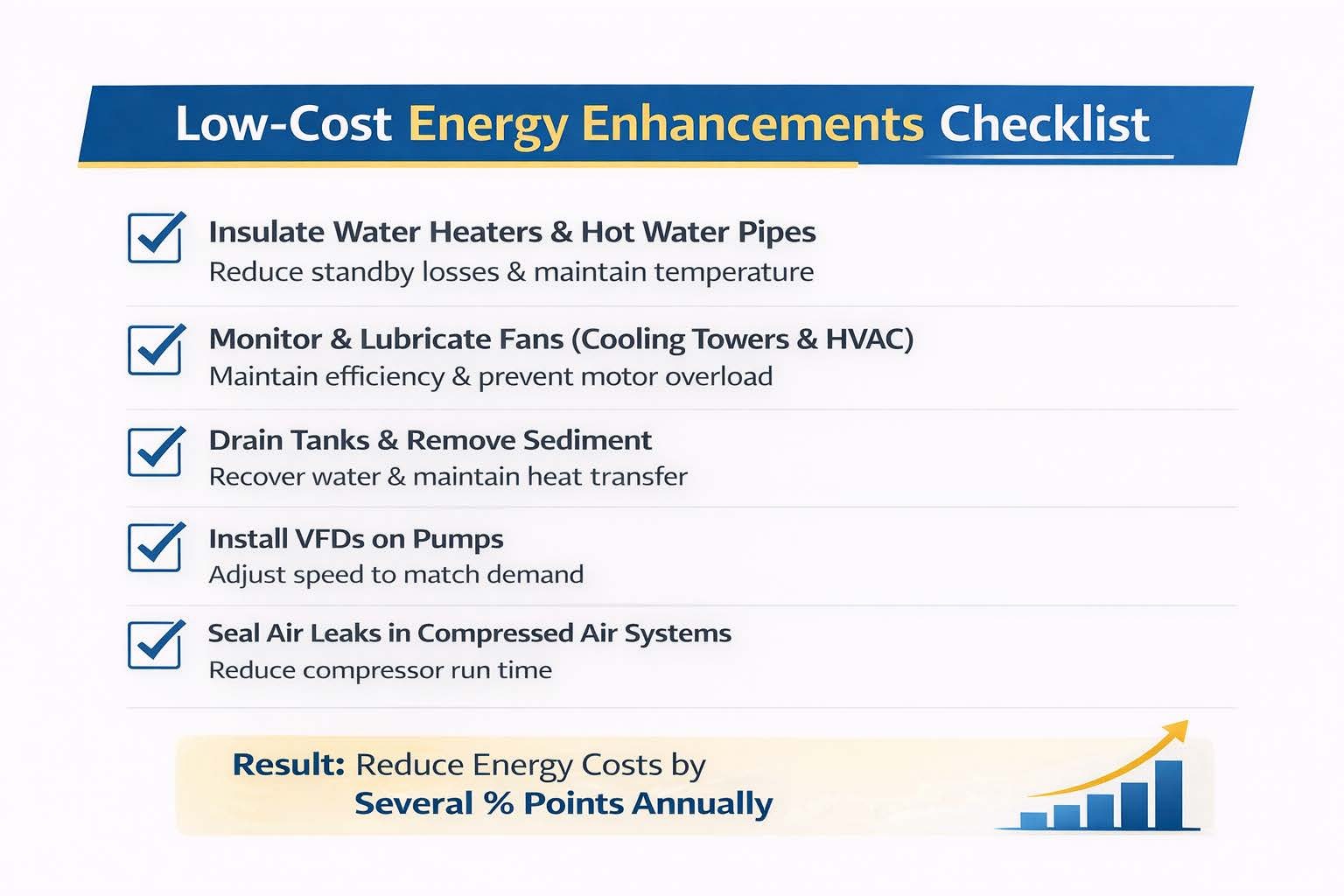 Low-Cost Energy Enhancements Checklist

Insulate Water Heaters & Hot Water Pipes
Reduce standby losses & maintain temperature

Monitor & Lubricate Fans (Cooling Towers & HVAC)
Maintain efficiency & prevent motor overload

Drain Tanks & Remove Sediment
Recover water & maintain heat transfer

Install VFDs on Pumps
Adjust speed to match demand

Seal Air Leaks in Compressed Air Systems
Reduce compressor run time

Result: Reduce Energy Costs by Several % Points Annually